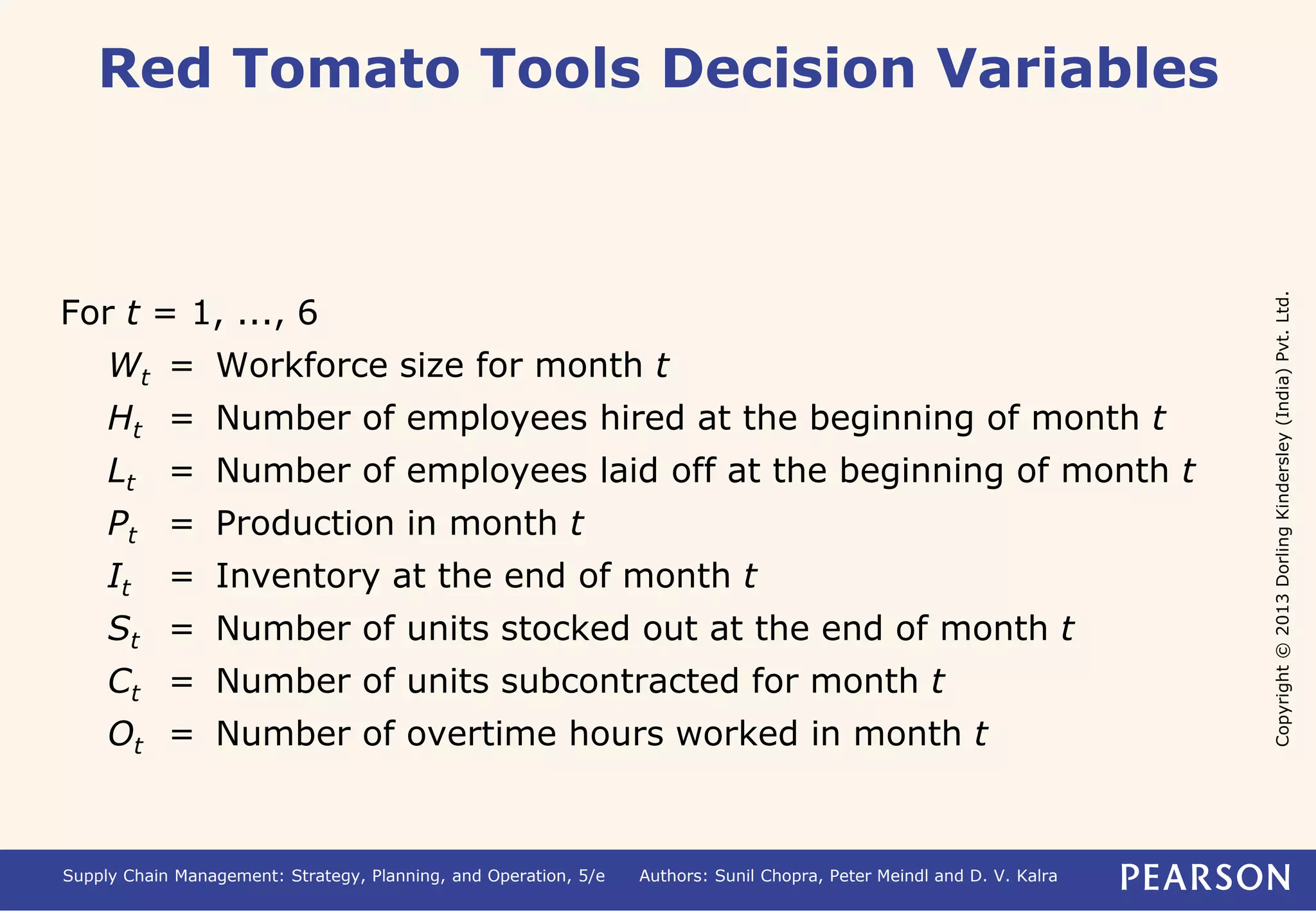 Red Tomato Tools Decision Variables

For $t$ = 1, ..., 6

$W_t$ = Workforce size for month $t$

$H_t$ = Number of employees hired at the beginning of month $t$

$L_t$ = Number of employees laid off at the beginning of month $t$

$P_t$ = Production in month $t$

$I_t$ = Inventory at the end of month $t$

$S_t$ = Number of units stocked out at the end of month $t$

$C_t$ = Number of units subcontracted for month $t$

$O_t$ = Number of overtime hours worked in month $t$

Copyright © 2013 Dorling Kindersley (India) Pvt. Ltd.

Supply Chain Management: Strategy, Planning, and Operation, 5/e Authors: Sunil Chopra, Peter Meindl and D. V. Kalra

PEARSON